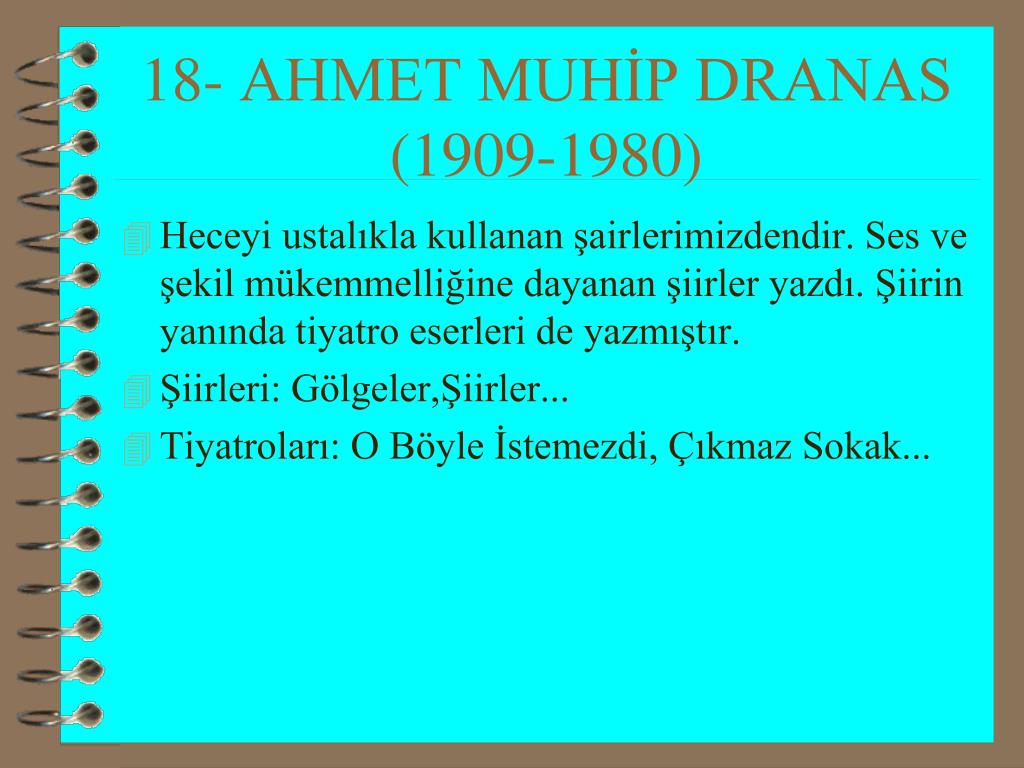 18- AHMET MUHİP DRANAS (1909-1980)

Heceyi ustalıkla kullanan şairlerimizdendir. Ses ve şekil mükemmelliğine dayanan şiirler yazdı. Şiirin yanında tiyatro eserleri de yazmıştır.

Şiirleri: Gölgeler,Şiirler...

Tiyatroları: O Böyle İstemezdi, Çıkmaz Sokak...